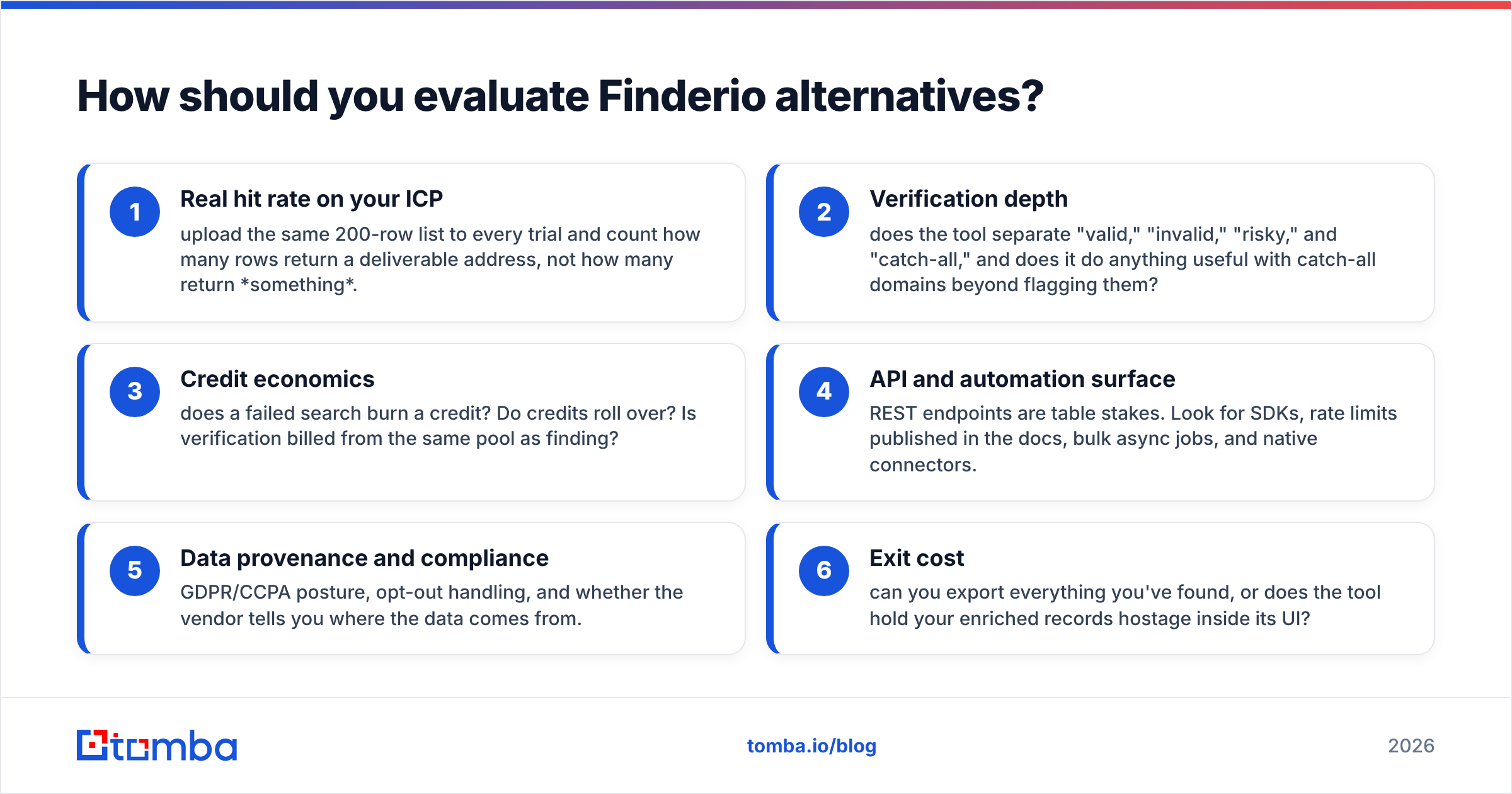 How should you evaluate Finderio alternatives?

1
Real hit rate on your ICP
upload the same 200-row list to every trial and count how many rows return a deliverable address, not how many return *something*.

2
Verification depth
does the tool separate "valid," "invalid," "risky," and "catch-all," and does it do anything useful with catch-all domains beyond flagging them?

3
Credit economics
does a failed search burn a credit? Do credits roll over? Is verification billed from the same pool as finding?

4
API and automation surface
REST endpoints are table stakes. Look for SDKs, rate limits published in the docs, bulk async jobs, and native connectors.

5
Data provenance and compliance
GDPR/CCPA posture, opt-out handling, and whether the vendor tells you where the data comes from.

6
Exit cost
can you export everything you've found, or does the tool hold your enriched records hostage inside its UI?

tomba

tomba.io/blog

2026